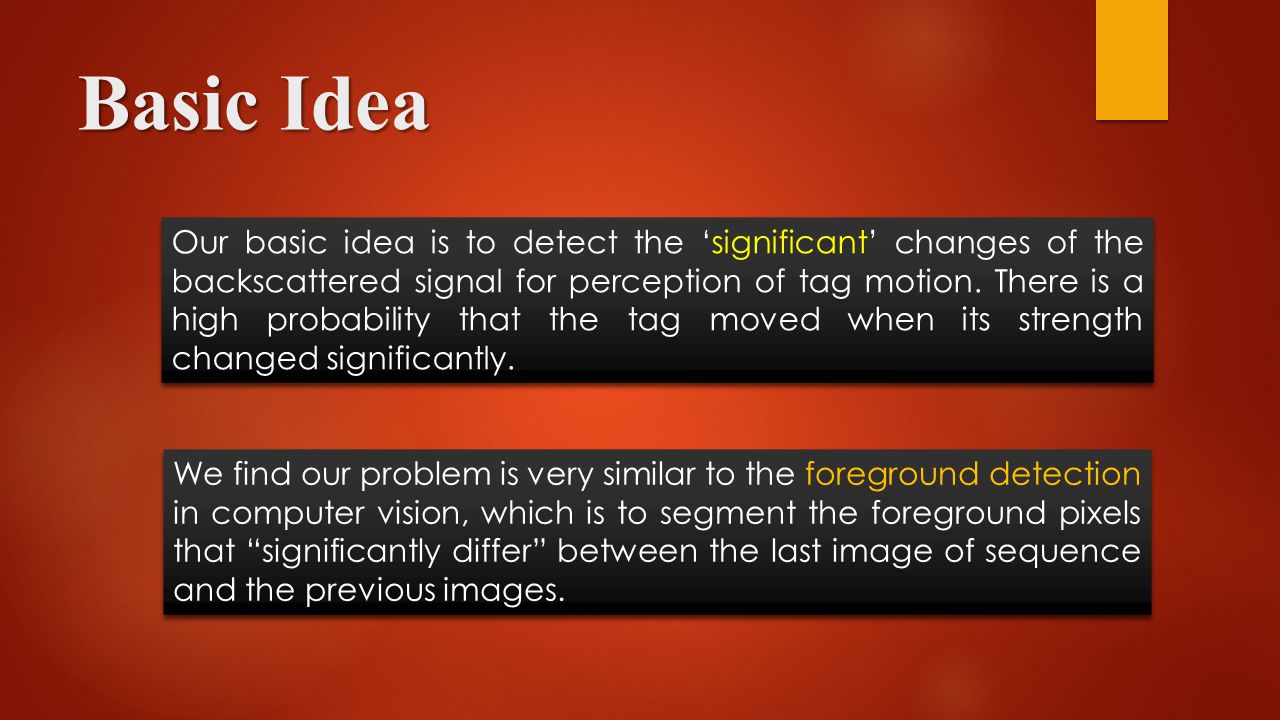 Basic Idea

Our basic idea is to detect the ‘significant’ changes of the backscattered signal for perception of tag motion. There is a high probability that the tag moved when its strength changed significantly.

We find our problem is very similar to the foreground detection in computer vision, which is to segment the foreground pixels that “significantly differ” between the last image of sequence and the previous images.